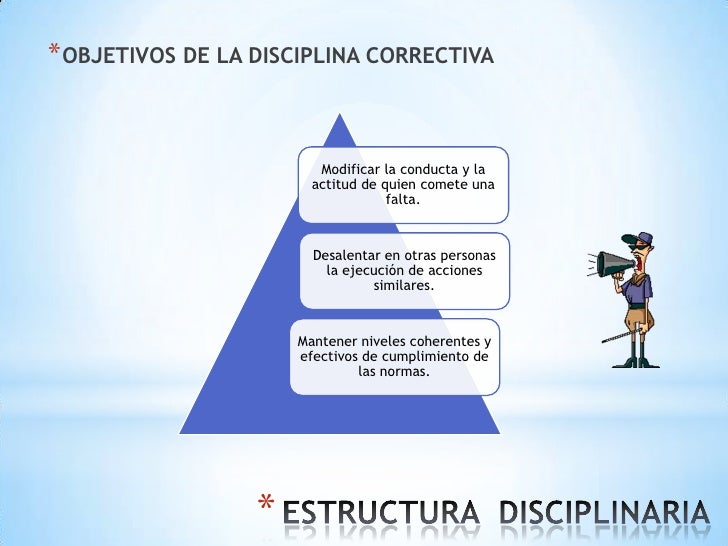 *OBJETIVOS DE LA DISCIPLINA CORRECTIVA

Modificar la conducta y la actitud de quien comete una falta.

Desalentar en otras personas la ejecución de acciones similares.

Mantener niveles coherentes y efectivos de cumplimiento de las normas.

* ESTRUCTURA DISCIPLINARIA